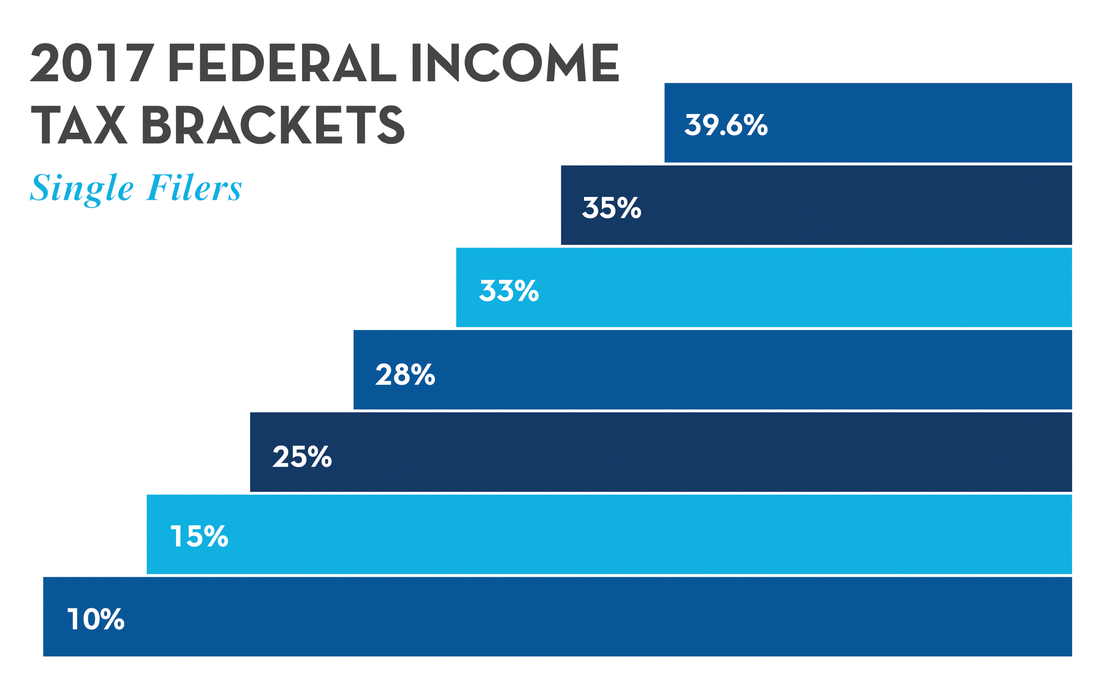 2017 FEDERAL INCOME TAX BRACKETS

Single Filers

39.6%

35%

33%

28%

25%

15%

10%